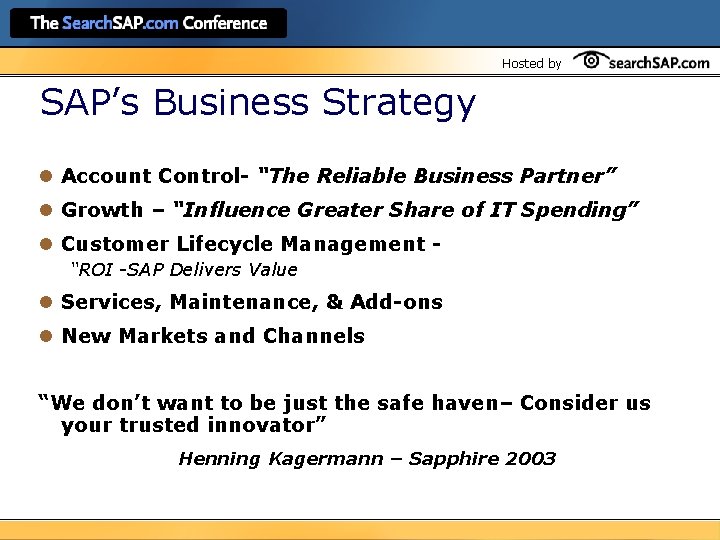 The SearchSAP.com Conference

Hosted by searchSAP.com

SAP's Business Strategy

• Account Control- "The Reliable Business Partner"
• Growth – "Influence Greater Share of IT Spending"
• Customer Lifecycle Management - "ROI -SAP Delivers Value
• Services, Maintenance, & Add-ons
• New Markets and Channels

"We don't want to be just the safe haven– Consider us your trusted innovator"

Henning Kagermann – Sapphire 2003